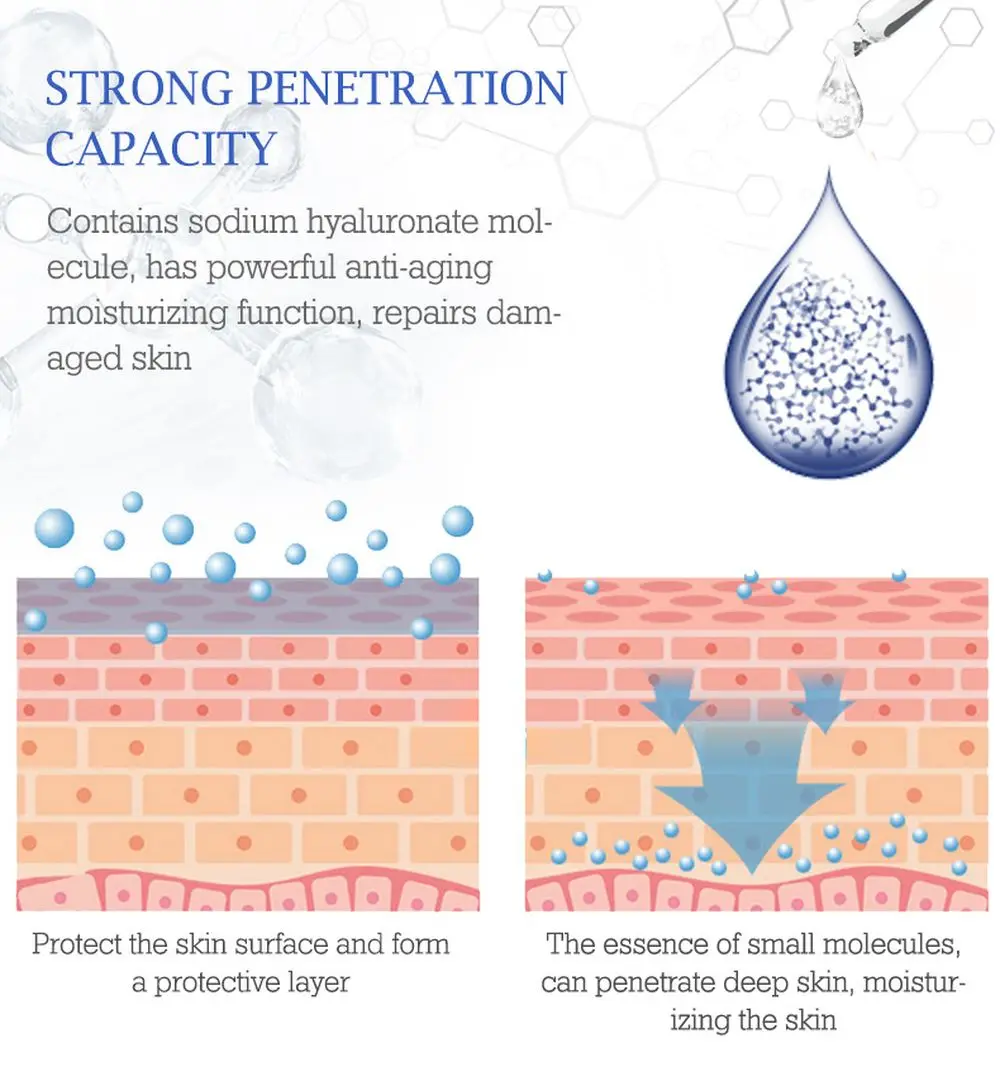 STRONG PENETRATION CAPACITY

Contains sodium hyaluronate molecule, has powerful anti-aging moisturizing function, repairs damaged skin

Protect the skin surface and form a protective layer

The essence of small molecules, can penetrate deep skin, moisturizing the skin